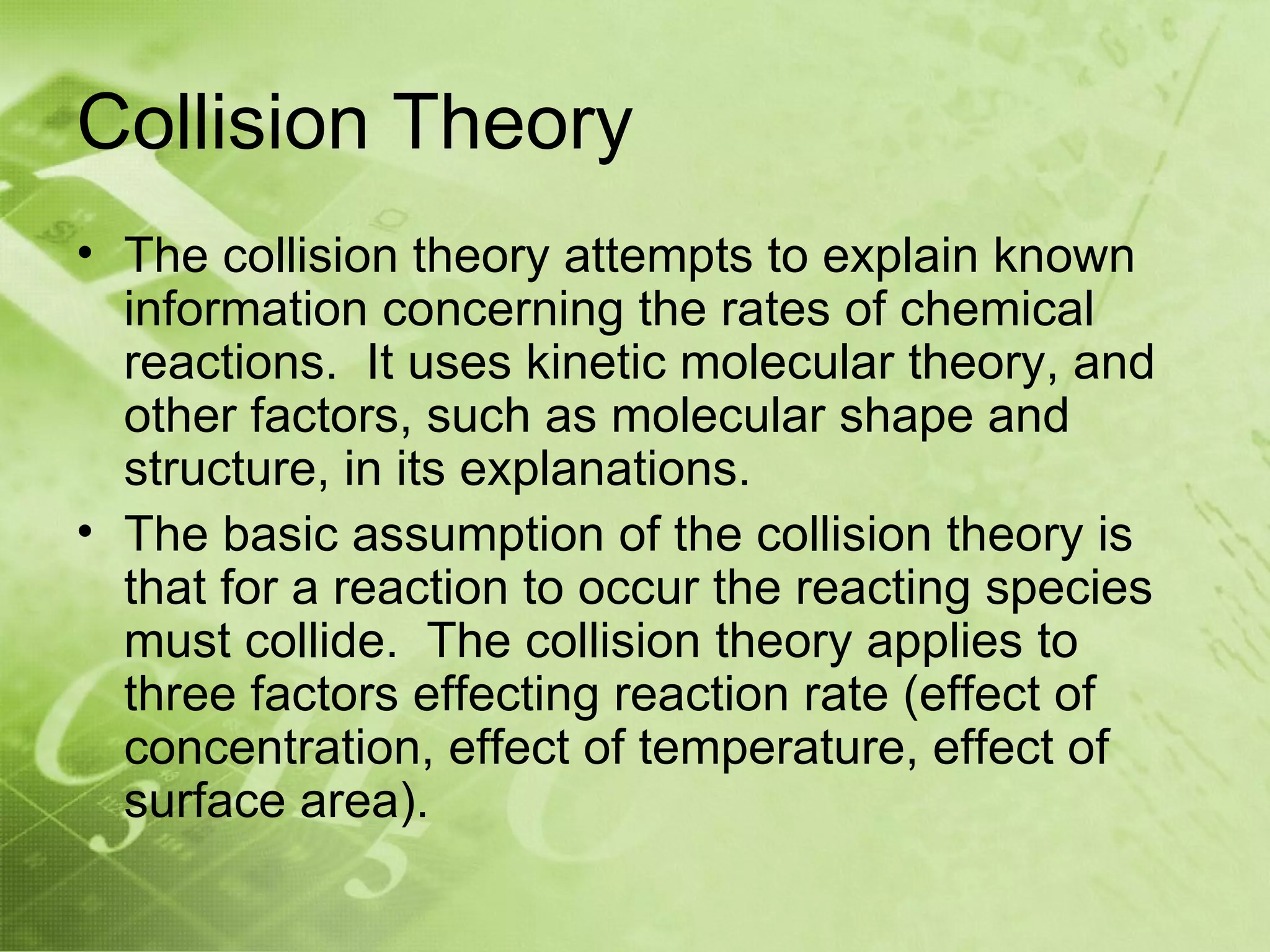 Collision Theory

• The collision theory attempts to explain known information concerning the rates of chemical reactions. It uses kinetic molecular theory, and other factors, such as molecular shape and structure, in its explanations.

• The basic assumption of the collision theory is that for a reaction to occur the reacting species must collide. The collision theory applies to three factors effecting reaction rate (effect of concentration, effect of temperature, effect of surface area).